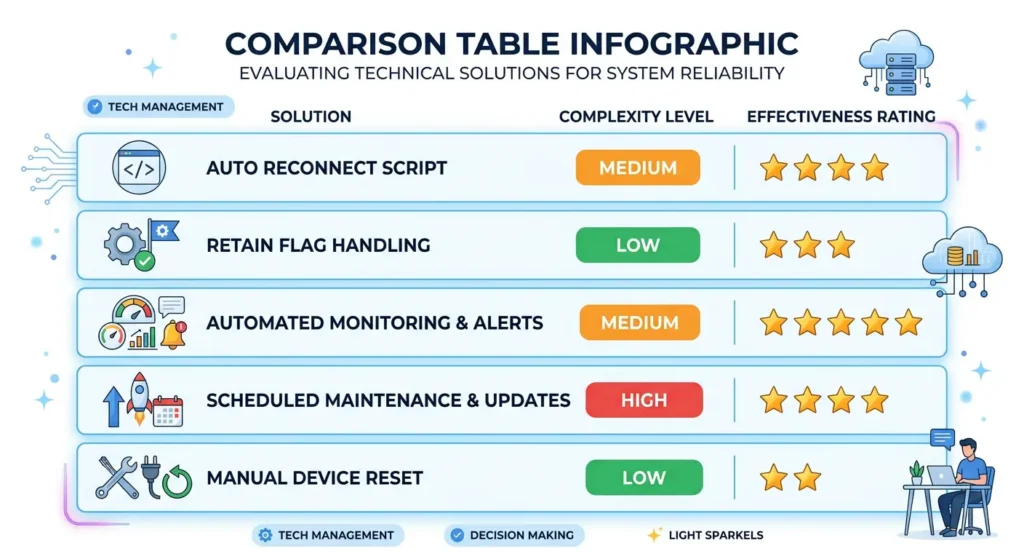 COMPARISON TABLE INFOGRAPHIC

EVALUATING TECHNICAL SOLUTIONS FOR SYSTEM RELIABILITY

TECH MANAGEMENT

| SOLUTION | COMPLEXITY LEVEL | EFFECTIVENESS RATING |
|---|---|---|
| AUTO RECONNECT SCRIPT | MEDIUM | ★★★★ |
| RETAIN FLAG HANDLING | LOW | ★★★ |
| AUTOMATED MONITORING & ALERTS | MEDIUM | ★★★★★ |
| SCHEDULED MAINTENANCE & UPDATES | HIGH | ★★★★ |
| MANUAL DEVICE RESET | LOW | ★★ |

TECH MANAGEMENT DECISION MAKING LIGHT SPARKELS